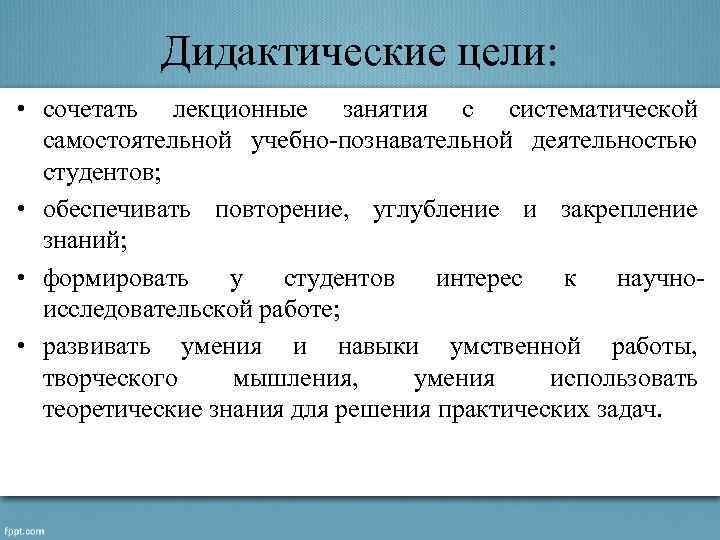 Дидактические цели:

• сочетать лекционные занятия с систематической самостоятельной учебно-познавательной деятельностью студентов;

• обеспечивать повторение, углубление и закрепление знаний;

• формировать у студентов интерес к научно-исследовательской работе;

• развивать умения и навыки умственной работы, творческого мышления, умения использовать теоретические знания для решения практических задач.

fppt.com